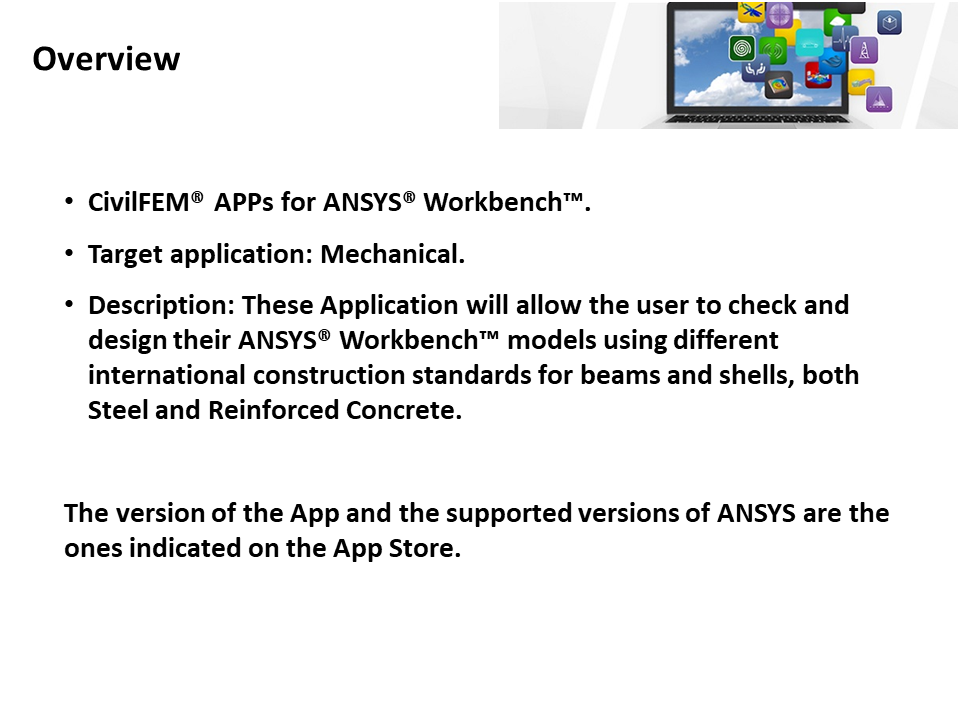 Overview

• CivilFEM® APPs for ANSYS® Workbench™.

• Target application: Mechanical.

• Description: These Application will allow the user to check and design their ANSYS® Workbench™ models using different international construction standards for beams and shells, both Steel and Reinforced Concrete.

The version of the App and the supported versions of ANSYS are the ones indicated on the App Store.